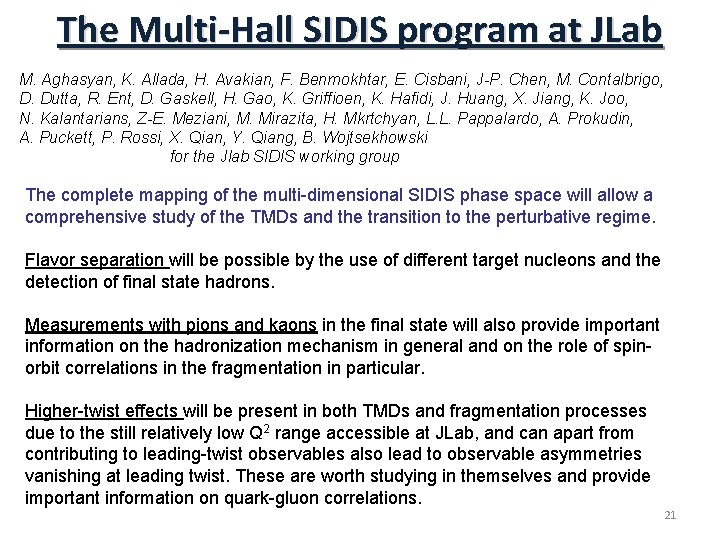 The Multi-Hall SIDIS program at JLab

M. Aghasyan, K. Allada, H. Avakian, F. Benmokhtar, E. Cisbani, J-P. Chen, M. Contalbrigo, D. Dutta, R. Ent, D. Gaskell, H. Gao, K. Griffioen, K. Hafidi, J. Huang, X. Jiang, K. Joo, N. Kalantarians, Z-E. Meziani, M. Mirazita, H. Mkrtchyan, L.L. Pappalardo, A. Prokudin, A. Puckett, P. Rossi, X. Qian, Y. Qiang, B. Wojtsekhowski
for the Jlab SIDIS working group

The complete mapping of the multi-dimensional SIDIS phase space will allow a comprehensive study of the TMDs and the transition to the perturbative regime.

Flavor separation will be possible by the use of different target nucleons and the detection of final state hadrons.

Measurements with pions and kaons in the final state will also provide important information on the hadronization mechanism in general and on the role of spin-orbit correlations in the fragmentation in particular.

Higher-twist effects will be present in both TMDs and fragmentation processes due to the still relatively low $Q^2$ range accessible at JLab, and can apart from contributing to leading-twist observables also lead to observable asymmetries vanishing at leading twist. These are worth studying in themselves and provide important information on quark-gluon correlations.

21